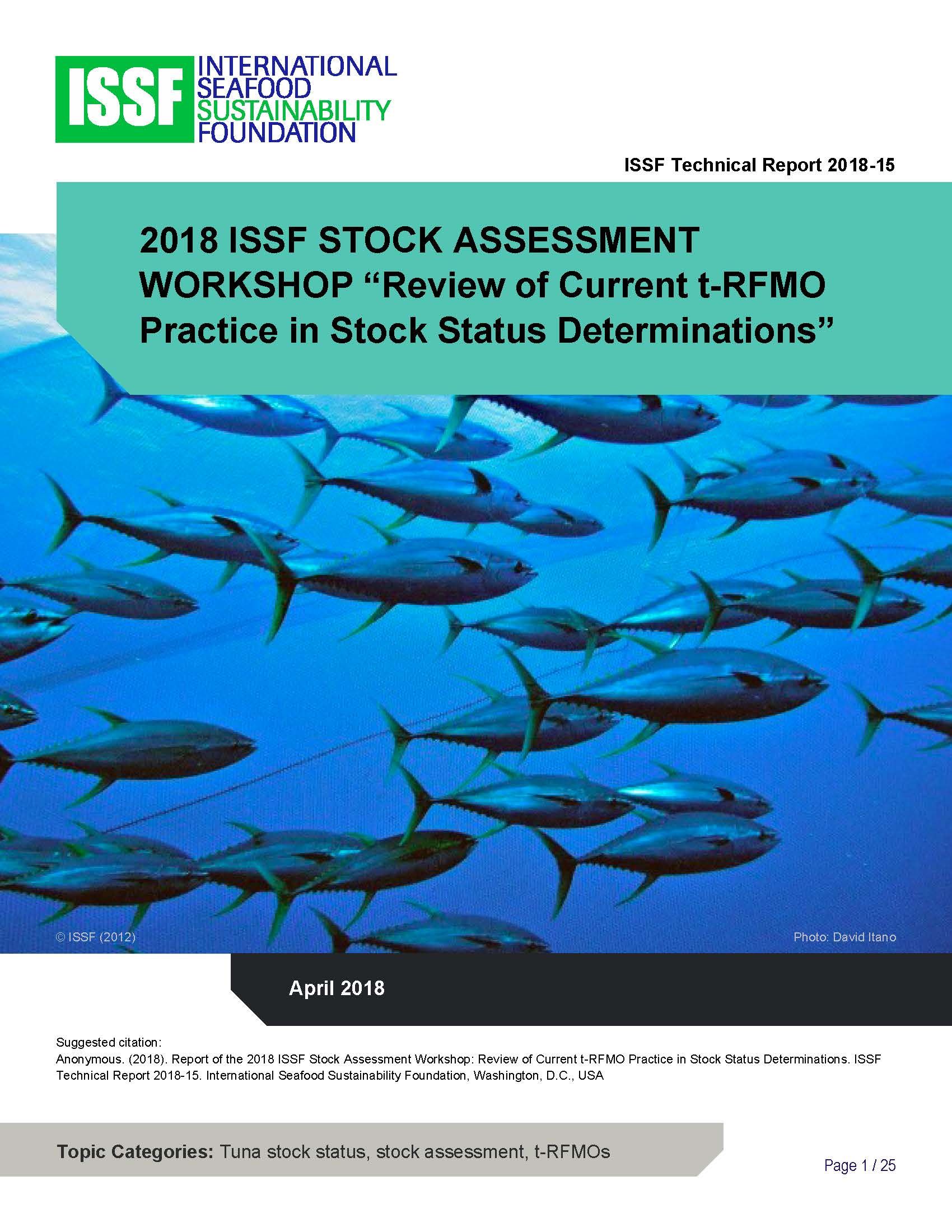 ISSF INTERNATIONAL SEAFOOD SUSTAINABILITY FOUNDATION

ISSF Technical Report 2018-15

2018 ISSF STOCK ASSESSMENT WORKSHOP “Review of Current t-RFMO Practice in Stock Status Determinations”

© ISSF (2012)

Photo: David Itano

April 2018

Suggested citation:
Anonymous. (2018). Report of the 2018 ISSF Stock Assessment Workshop: Review of Current t-RFMO Practice in Stock Status Determinations. ISSF Technical Report 2018-15. International Seafood Sustainability Foundation, Washington, D.C., USA

Topic Categories: Tuna stock status, stock assessment, t-RFMOs

Page 1 / 25